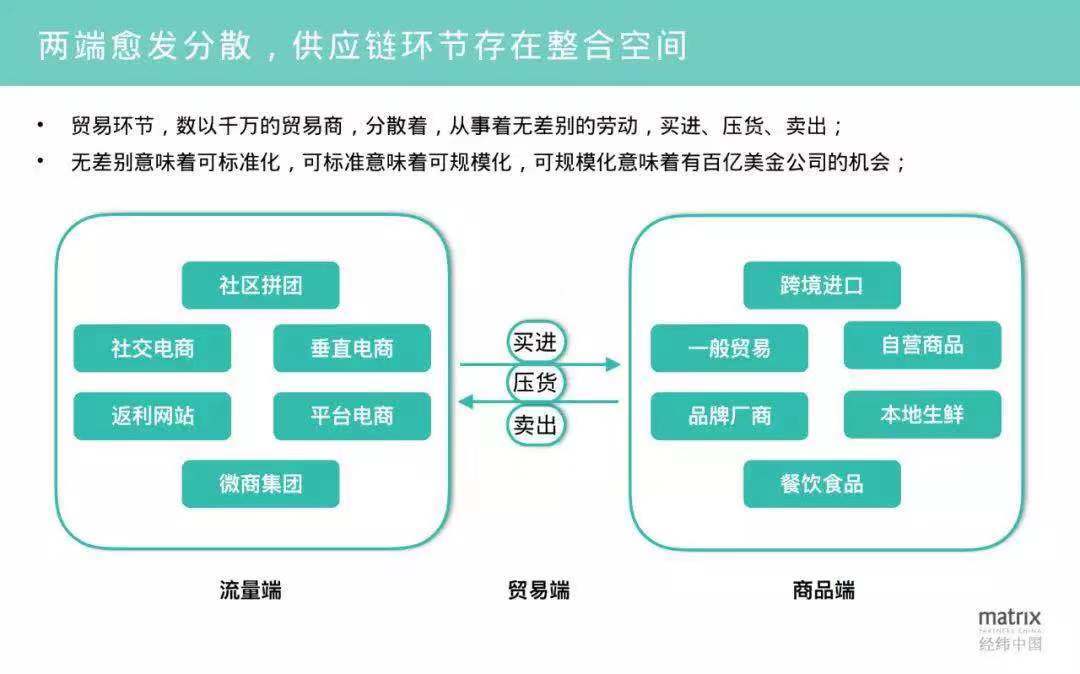 两端愈发分散，供应链环节存在整合空间

• 贸易环节，数以千万的贸易商，分散着，从事着无差别的劳动，买进、压货、卖出；
• 无差别意味着可标准化，可标准意味着可规模化，可规模化意味着有百亿美金公司的机会；

社区拼团
社交电商
垂直电商
返利网站
平台电商
微商集团

买进
压货
卖出

跨境进口
一般贸易
自营商品
品牌厂商
本地生鲜
餐饮食品

流量端
贸易端
商品端

matrix
PARTNERS CHINA
经纬中国